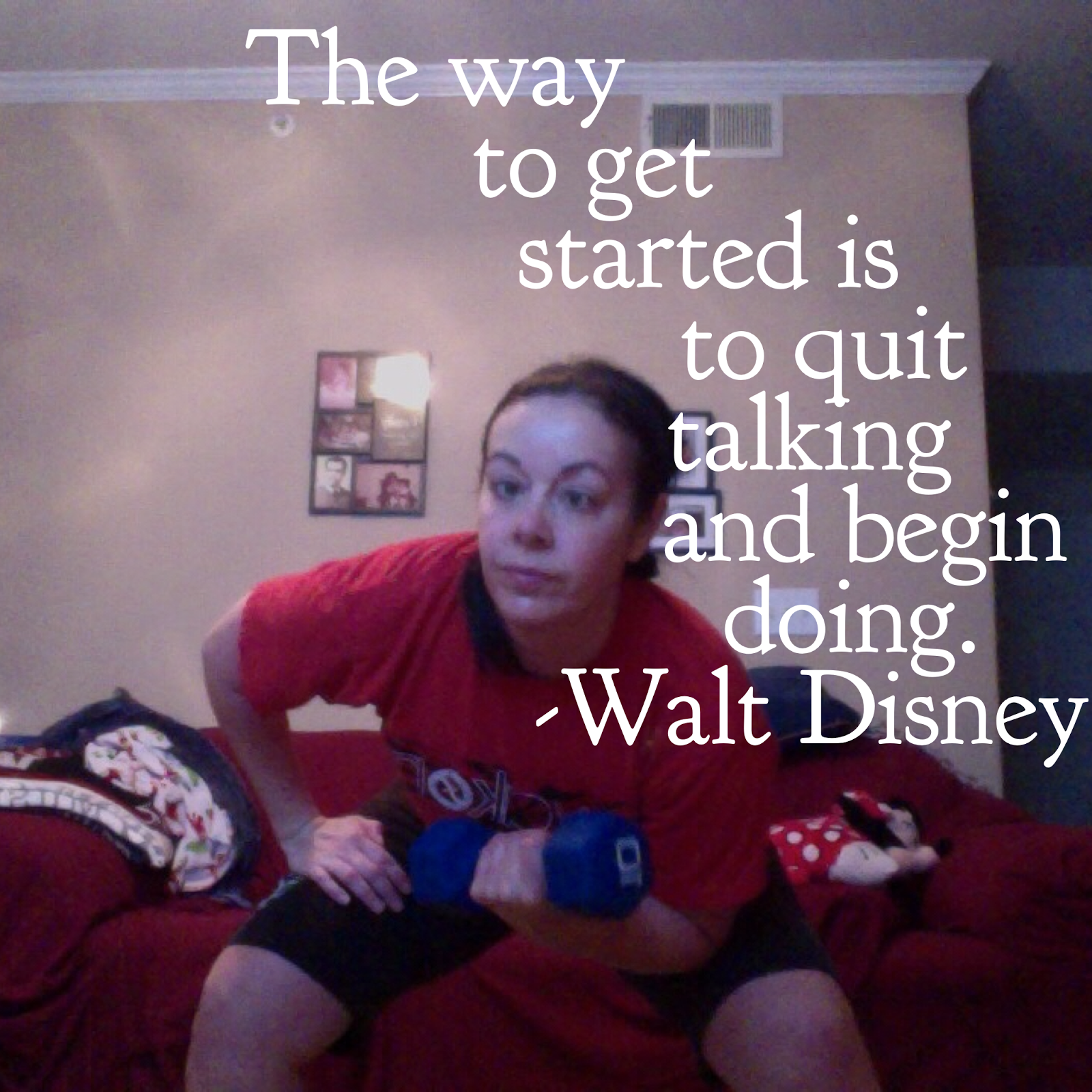 The way to get started is to quit talking and begin doing.
-Walt Disney